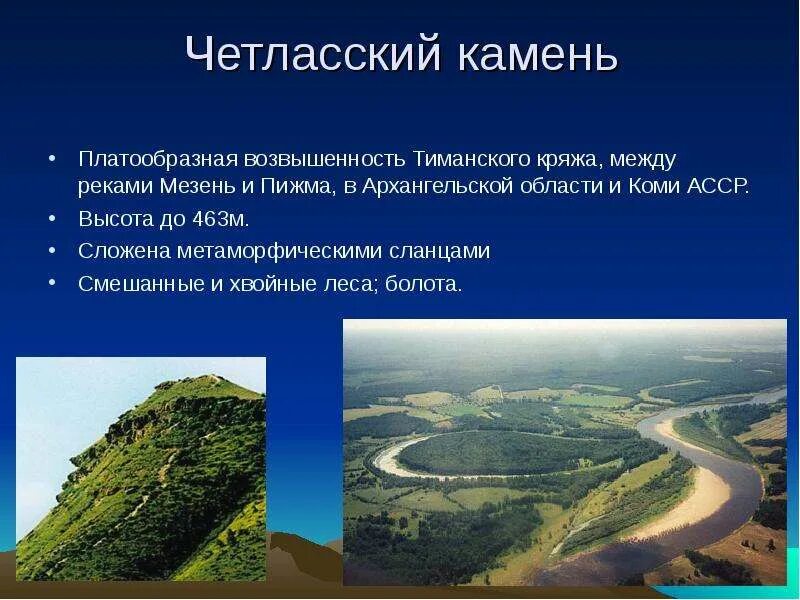 Четласский камень

• Платообразная возвышенность Тиманского кряжа, между реками Мезень и Пижма, в Архангельской области и Коми АССР.
• Высота до 463м.
• Сложена метаморфическими сланцами
• Смешанные и хвойные леса; болота.